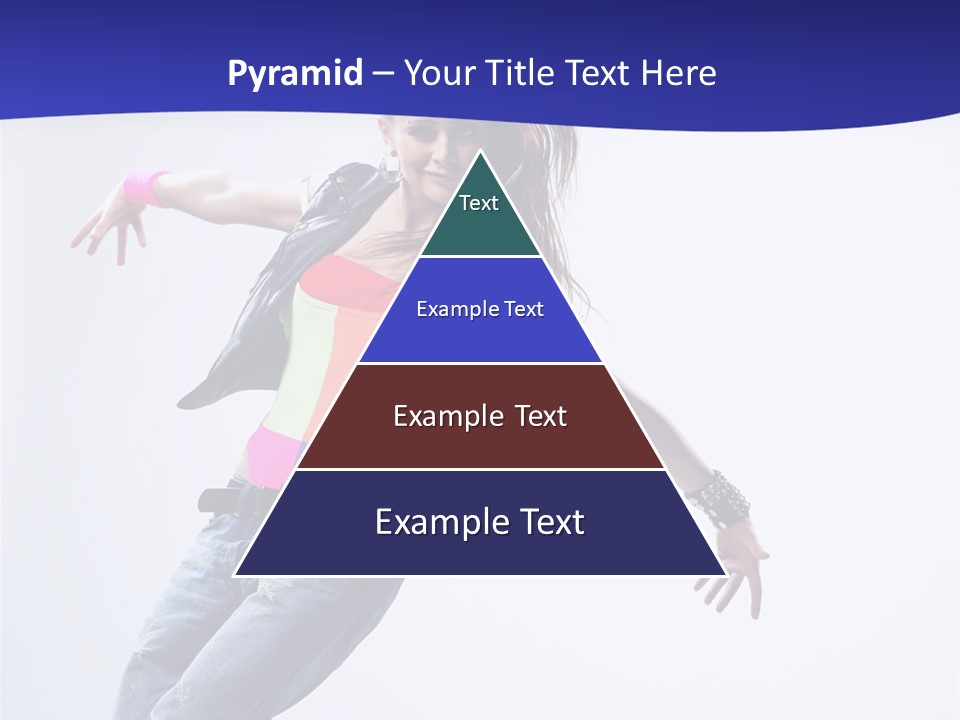 Pyramid – Your Title Text Here

Text

Example Text

Example Text

Example Text